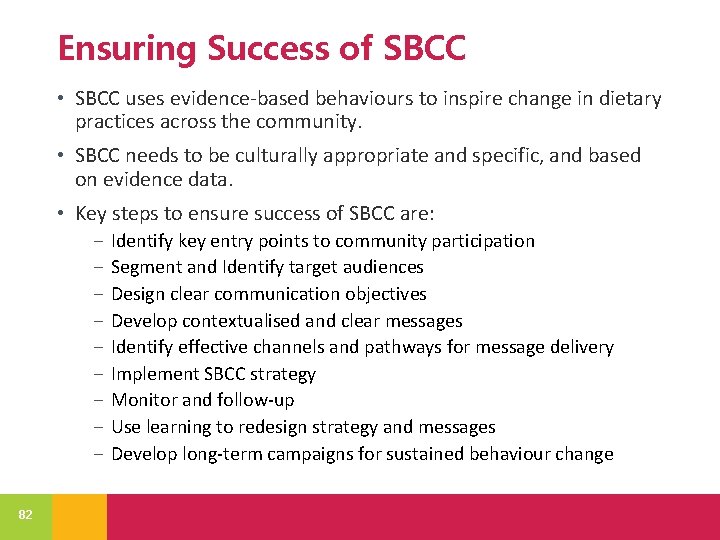 Ensuring Success of SBCC

• SBCC uses evidence-based behaviours to inspire change in dietary practices across the community.

• SBCC needs to be culturally appropriate and specific, and based on evidence data.

• Key steps to ensure success of SBCC are:
  – Identify key entry points to community participation
  – Segment and Identify target audiences
  – Design clear communication objectives
  – Develop contextualised and clear messages
  – Identify effective channels and pathways for message delivery
  – Implement SBCC strategy
  – Monitor and follow-up
  – Use learning to redesign strategy and messages
  – Develop long-term campaigns for sustained behaviour change

82